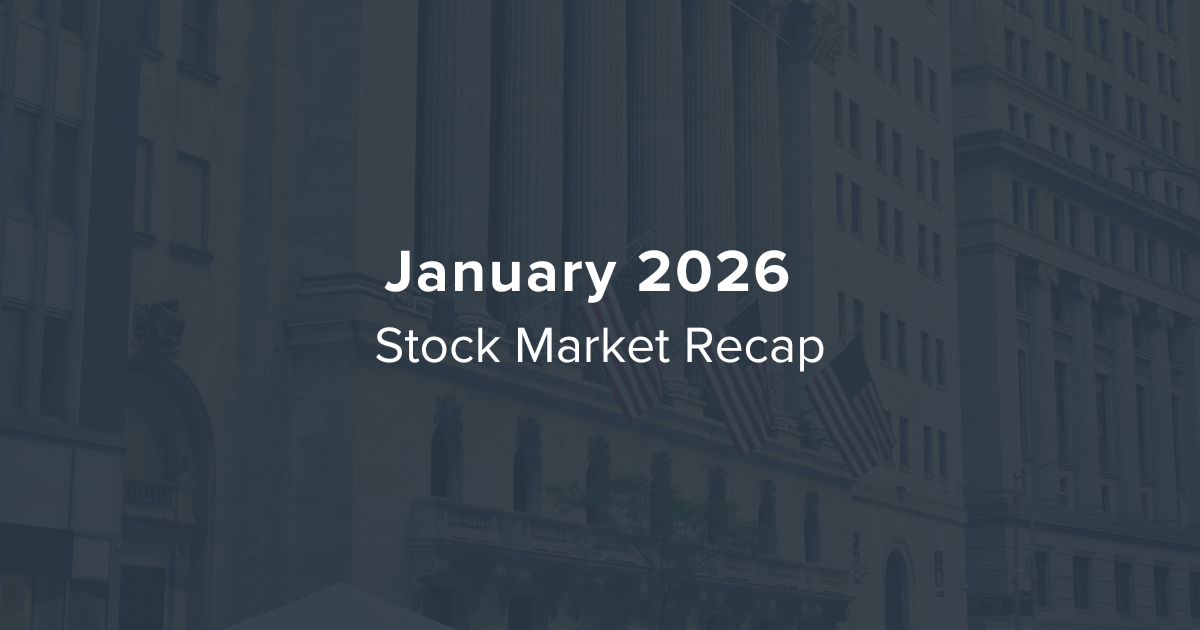 January 2026
Stock Market Recap